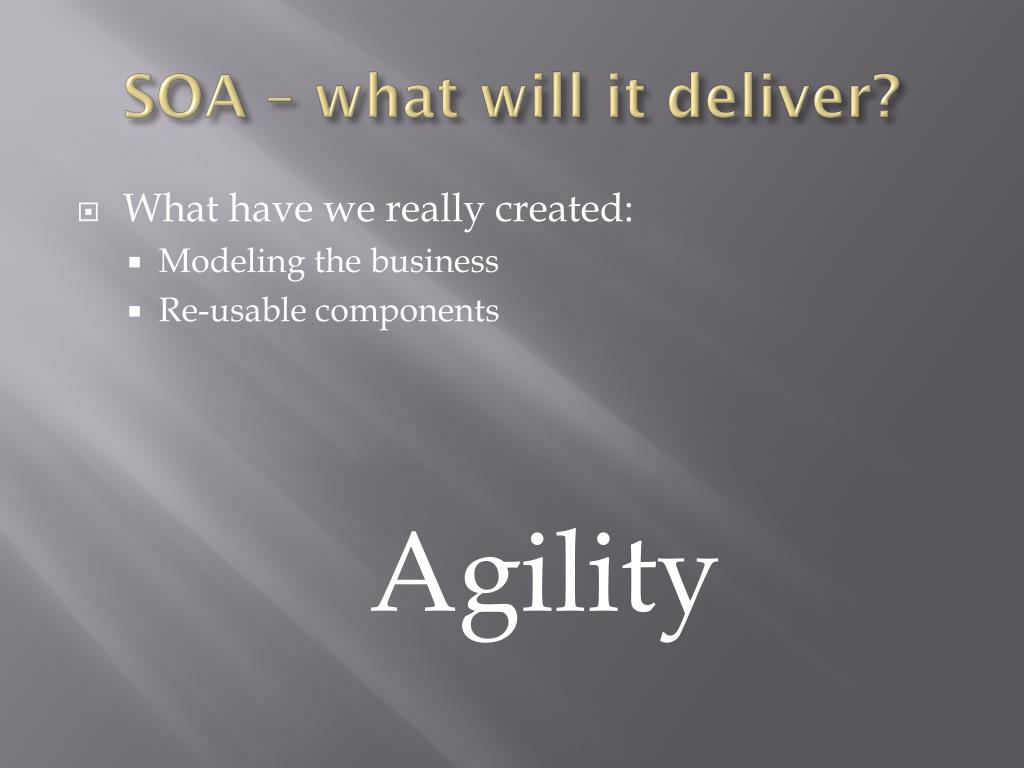 SOA – what will it deliver?

What have we really created:
- Modeling the business
- Re-usable components

Agility